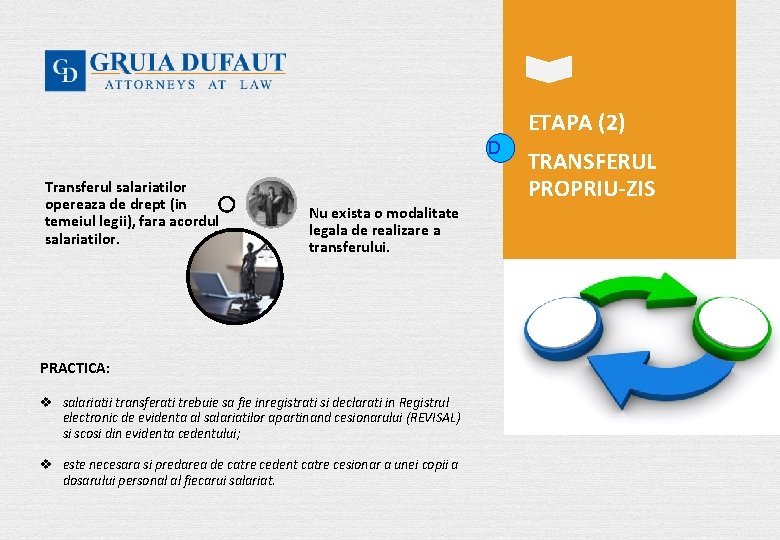 GD GRUIA DUFAUT
ATTORNEYS AT LAW

ETAPA (2)

D

TRANSFERUL PROPRIU-ZIS

Transferul salariatilor opereaza de drept (in temeiul legii), fara acordul salariatilor.

Nu exista o modalitate legala de realizare a transferului.

PRACTICA:

❖ salariatii transferati trebuie sa fie inregistrati si declarati in Registrul electronic de evidenta al salariatilor apartinand cesionarului (REVISAL) si scosi din evidenta cedentului;

❖ este necesara si predarea de catre cedent catre cesionar a unei copii a dosarului personal al fiecarui salariat.